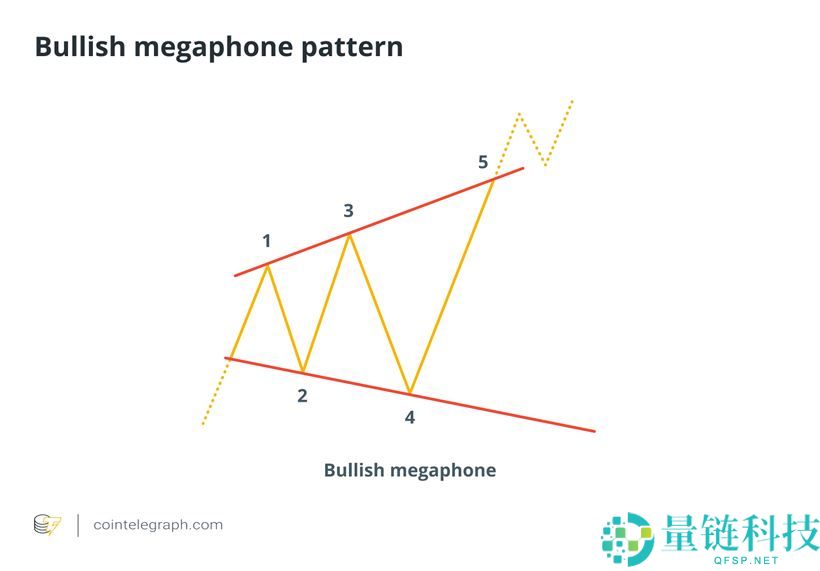 Bullish megaphone pattern

5
3
1
2
4

Bullish megaphone

cointelegraph.com

量链科技
QFSP.NET